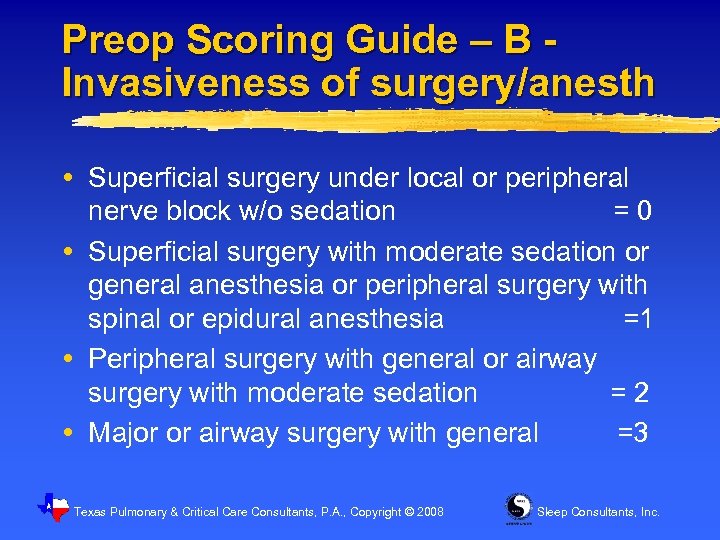 Preop Scoring Guide – B - Invasiveness of surgery/anesth

• Superficial surgery under local or peripheral nerve block w/o sedation = 0
• Superficial surgery with moderate sedation or general anesthesia or peripheral surgery with spinal or epidural anesthesia =1
• Peripheral surgery with general or airway surgery with moderate sedation = 2
• Major or airway surgery with general =3

Texas Pulmonary & Critical Care Consultants, P.A., Copyright © 2008

Sleep Consultants, Inc.